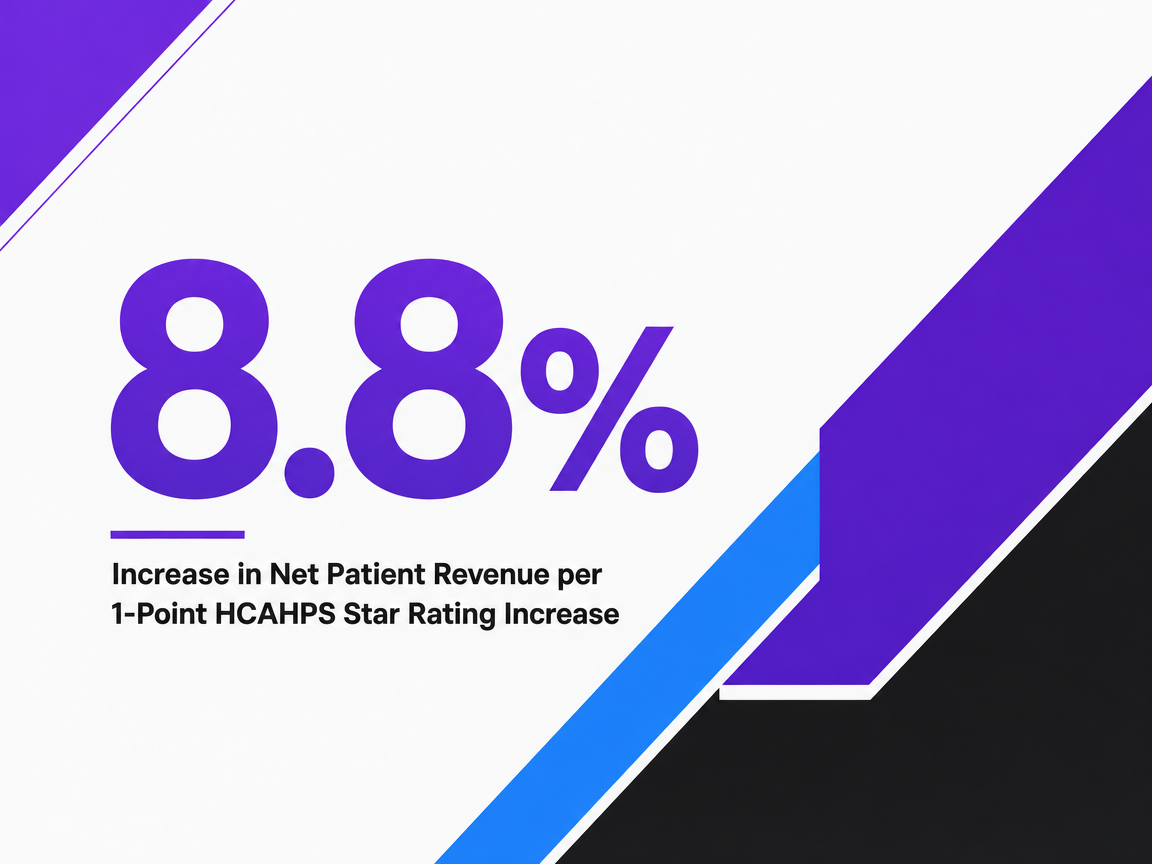 8.8%

Increase in Net Patient Revenue per 1-Point HCAHPS Star Rating Increase